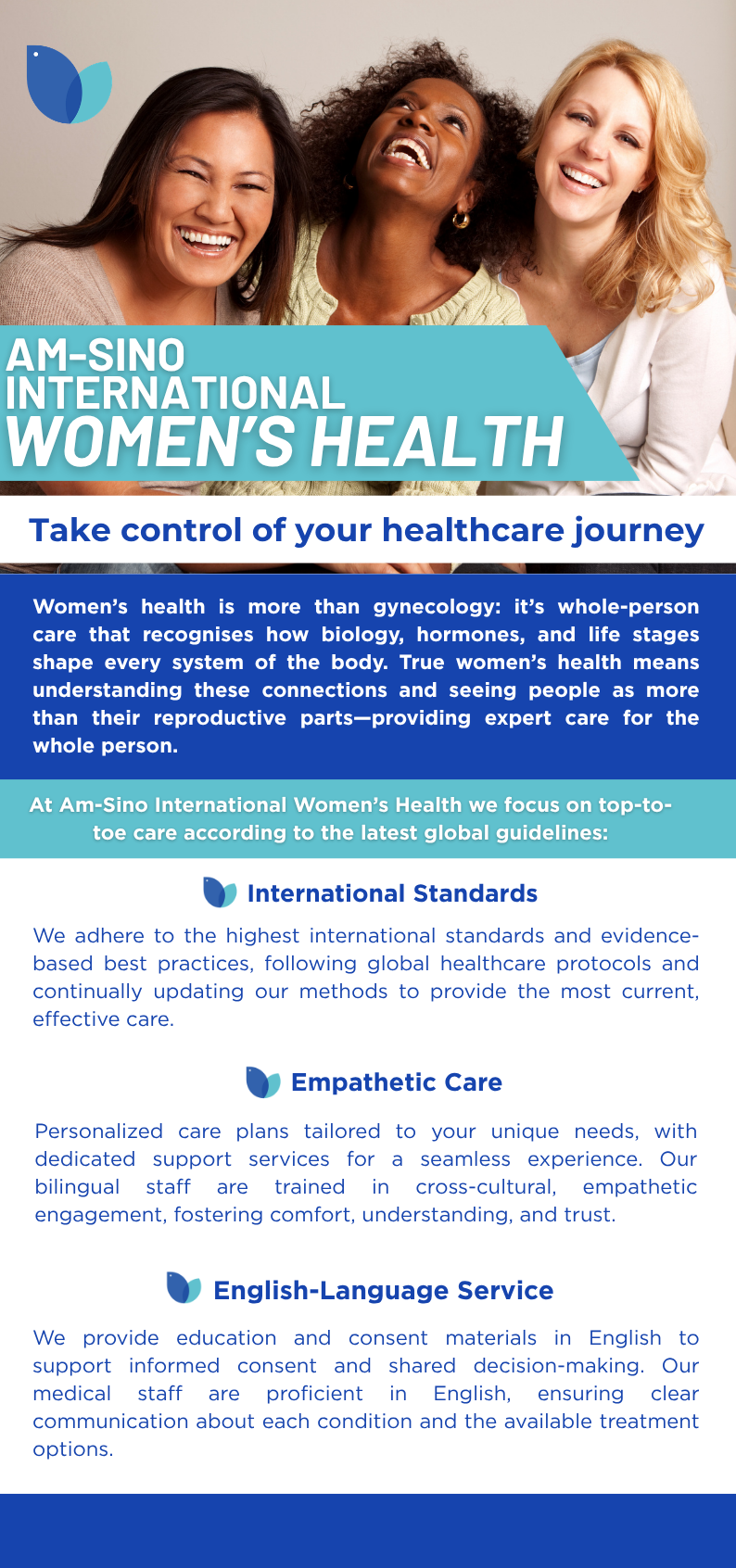 AM-SINO
INTERNATIONAL
WOMEN'S HEALTH

Take control of your healthcare journey

Women's health is more than gynecology: it's whole-person care that recognises how biology, hormones, and life stages shape every system of the body. True women's health means understanding these connections and seeing people as more than their reproductive parts—providing expert care for the whole person.

At Am-Sino International Women's Health we focus on top-to-toe care according to the latest global guidelines:

International Standards

We adhere to the highest international standards and evidence-based best practices, following global healthcare protocols and continually updating our methods to provide the most current, effective care.

Empathetic Care

Personalized care plans tailored to your unique needs, with dedicated support services for a seamless experience. Our bilingual staff are trained in cross-cultural, empathetic engagement, fostering comfort, understanding, and trust.

English-Language Service

We provide education and consent materials in English to support informed consent and shared decision-making. Our medical staff are proficient in English, ensuring clear communication about each condition and the available treatment options.